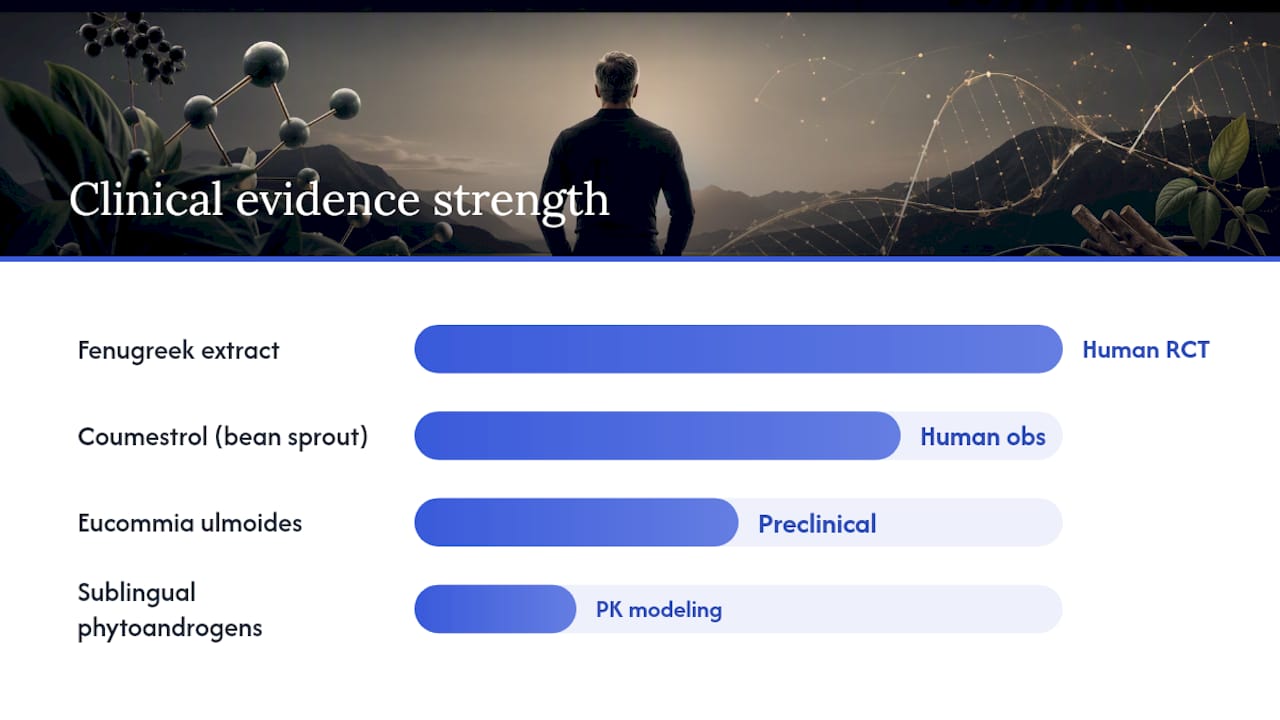 Clinical evidence strength

Fenugreek extract
Human RCT

Coumestrol (bean sprout)
Human obs

Eucommia ulmoides
Preclinical

Sublingual phytoandrogens
PK modeling